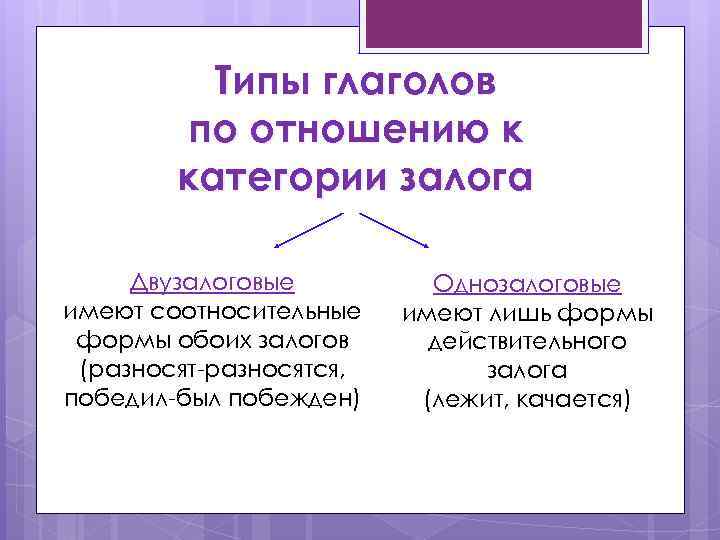 Типы глаголов по отношению к категории залога

Двузалоговые
имеют соотносительные формы обоих залогов (разносят-разносятся, победил-был побежден)

Однозалоговые
имеют лишь формы действительного залога
(лежит, качается)